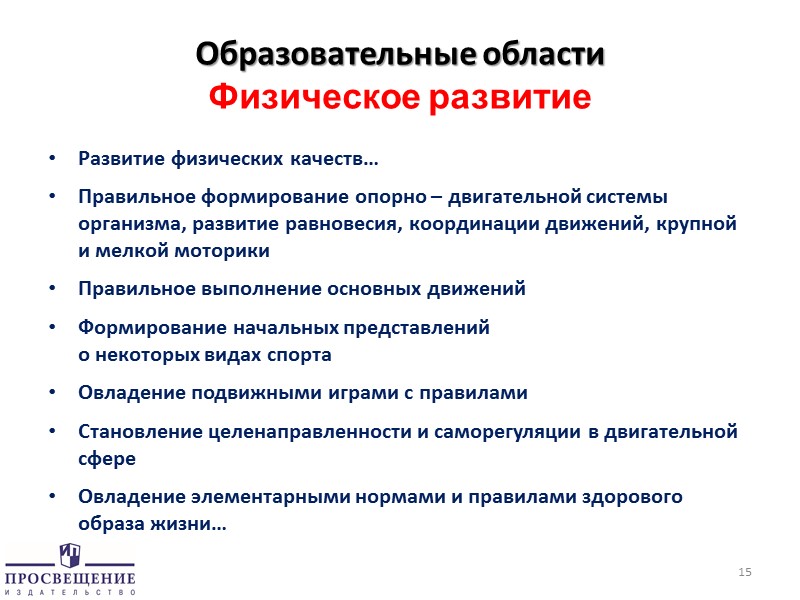 Образовательные области
Физическое развитие

• Развитие физических качеств…

• Правильное формирование опорно – двигательной системы организма, развитие равновесия, координации движений, крупной и мелкой моторики

• Правильное выполнение основных движений

• Формирование начальных представлений о некоторых видах спорта

• Овладение подвижными играми с правилами

• Становление целенаправленности и саморегуляции в двигательной сфере

• Овладение элементарными нормами и правилами здорового образа жизни…

ПРОСВЕЩЕНИЕ
ИЗДАТЕЛЬСТВО

15